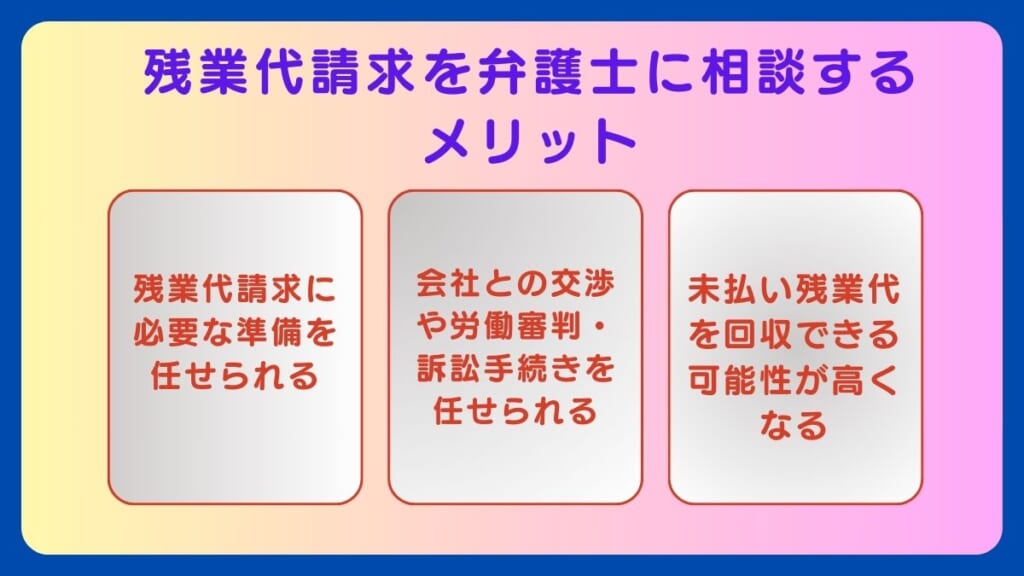 残業代請求を弁護士に相談するメリット

残業代請求に必要な準備を任せられる

会社との交渉や労働審判・訴訟手続きを任せられる

未払い残業代を回収できる可能性が高くなる